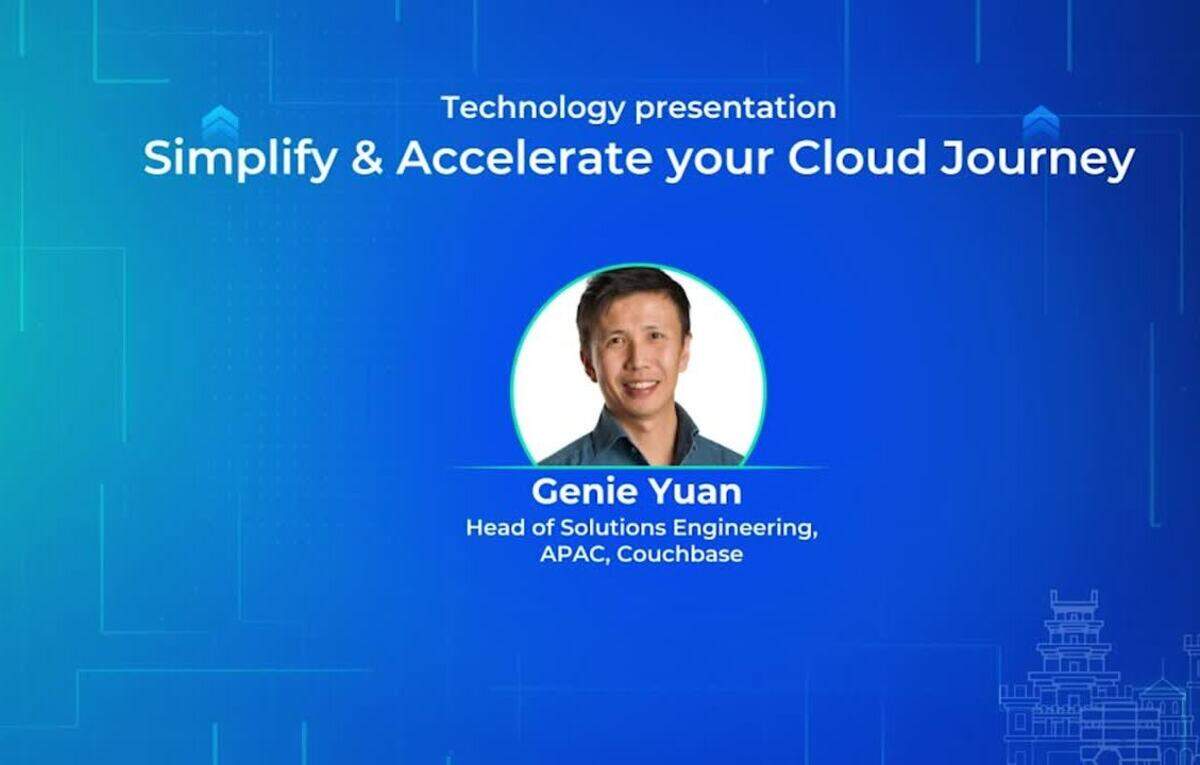 Technology presentation
Simplify & Accelerate your Cloud Journey

Genie Yuan
Head of Solutions Engineering, APAC, Couchbase